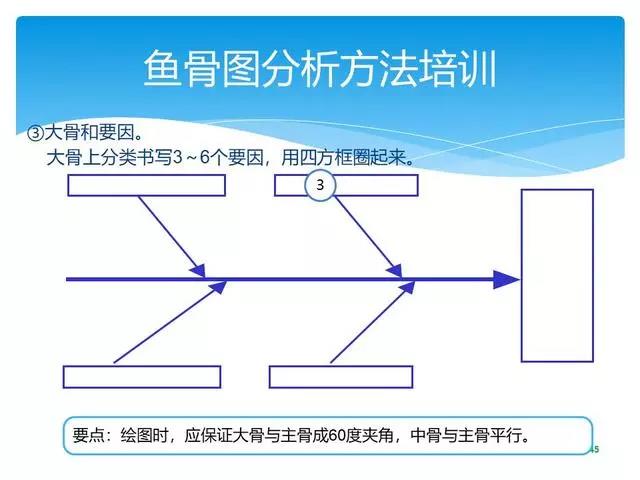 鱼骨图分析方法培训

③大骨和要因。
大骨上分类书写3～6个要因，用四方框圈起来。

3

要点：绘图时，应保证大骨与主骨成60度夹角，中骨与主骨平行。

45